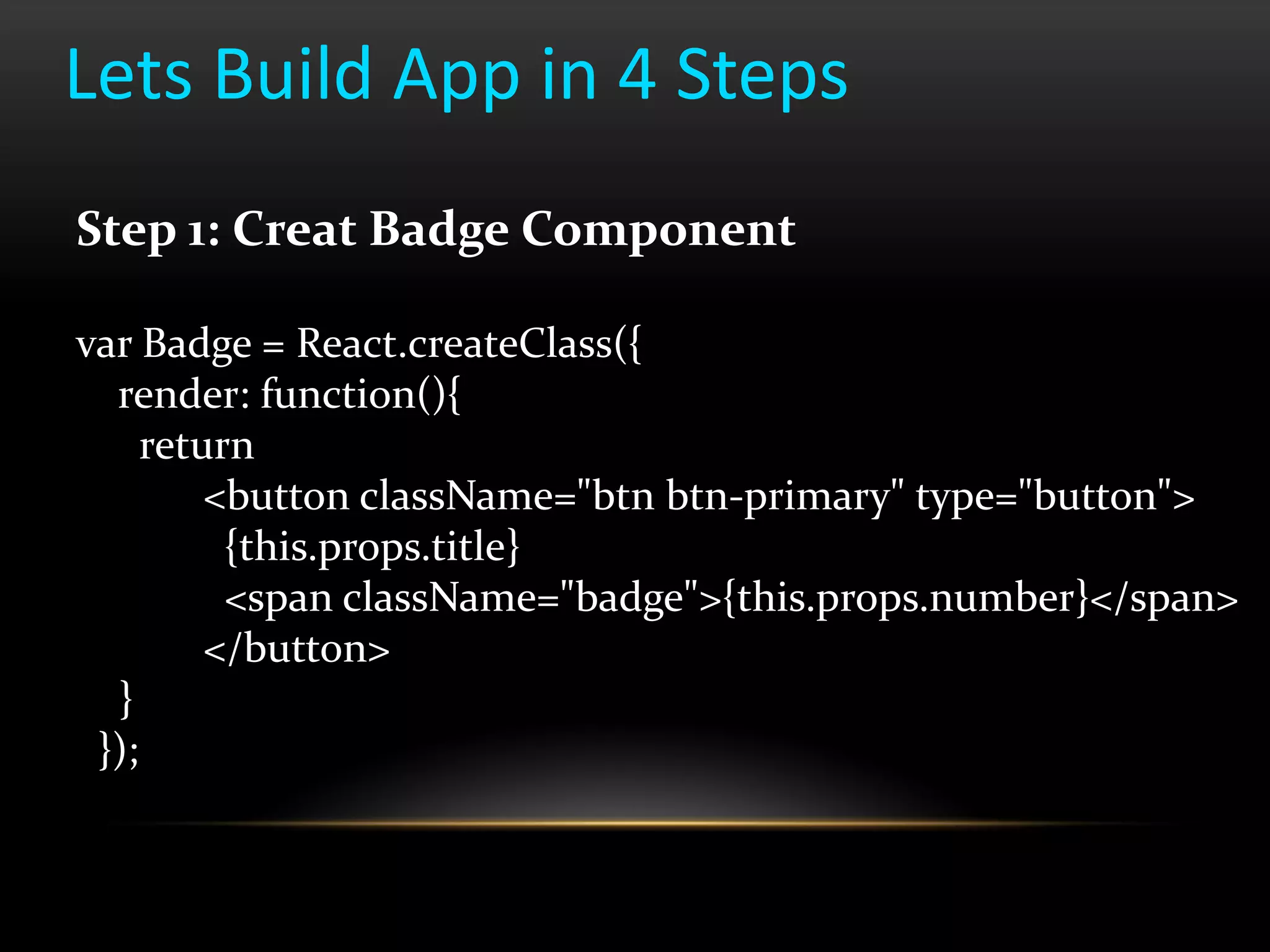 Lets Build App in 4 Steps

Step 1: Creat Badge Component

var Badge = React.createClass({
render: function(){
return
<button className="btn btn-primary" type="button">
{this.props.title}
<span className="badge">{this.props.number}</span>
</button>
}
});